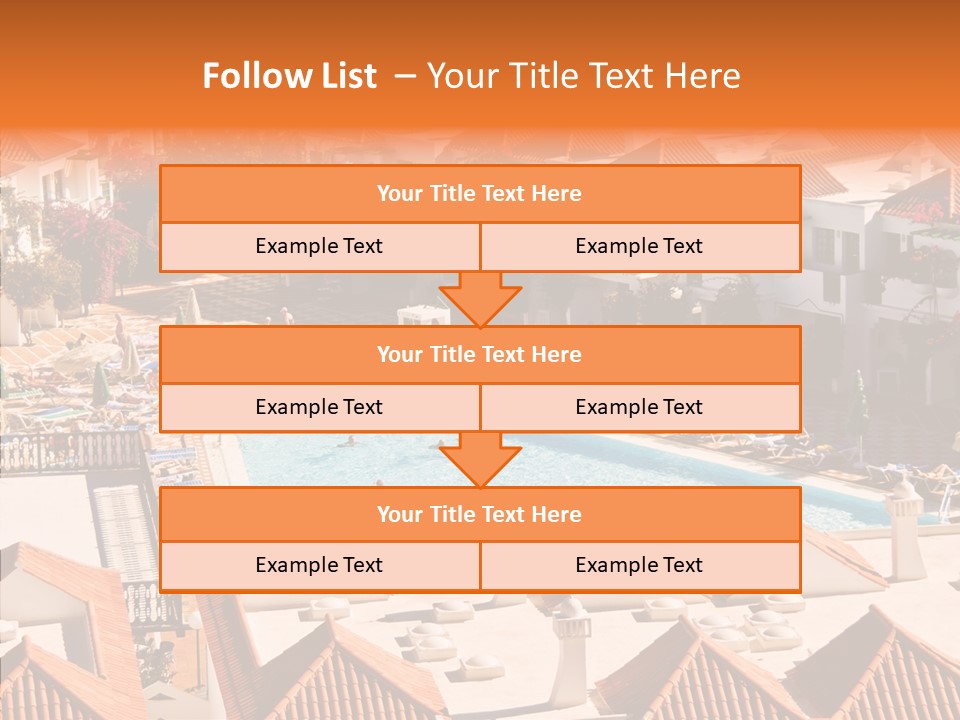 Follow List – Your Title Text Here

| Your Title Text Here | |
|---|---|
| Example Text | Example Text |

| Your Title Text Here | |
|---|---|
| Example Text | Example Text |

| Your Title Text Here | |
|---|---|
| Example Text | Example Text |